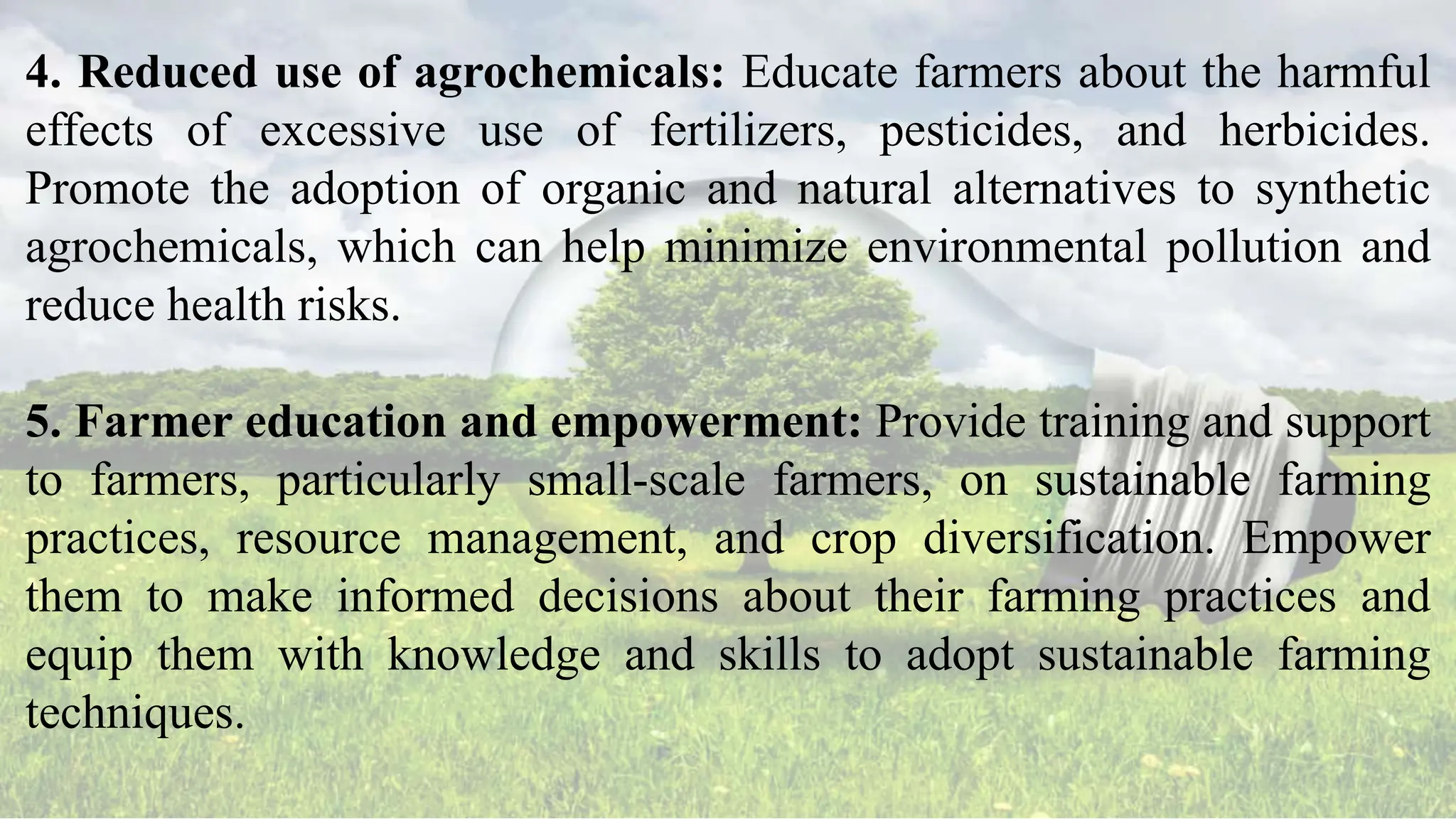 4. Reduced use of agrochemicals: Educate farmers about the harmful effects of excessive use of fertilizers, pesticides, and herbicides. Promote the adoption of organic and natural alternatives to synthetic agrochemicals, which can help minimize environmental pollution and reduce health risks.

5. Farmer education and empowerment: Provide training and support to farmers, particularly small-scale farmers, on sustainable farming practices, resource management, and crop diversification. Empower them to make informed decisions about their farming practices and equip them with knowledge and skills to adopt sustainable farming techniques.